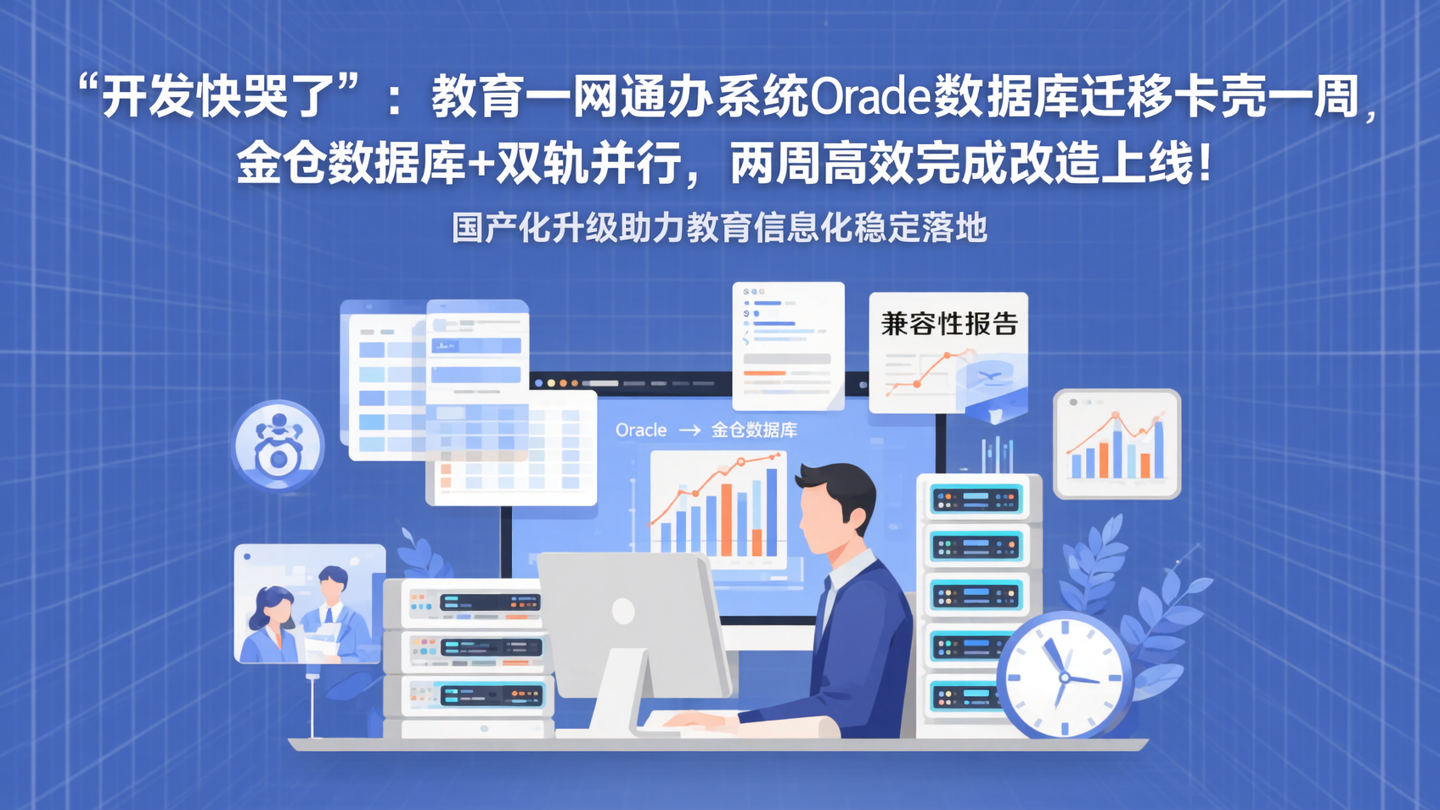 “开发快哭了”：教育一网通办系统Orade数据库迁移卡壳一周，金仓数据库+双轨并行，两周高效完成改造上线！

国产化升级助力教育信息化稳定落地

兼容性报告

Oracle → 金仓数据库